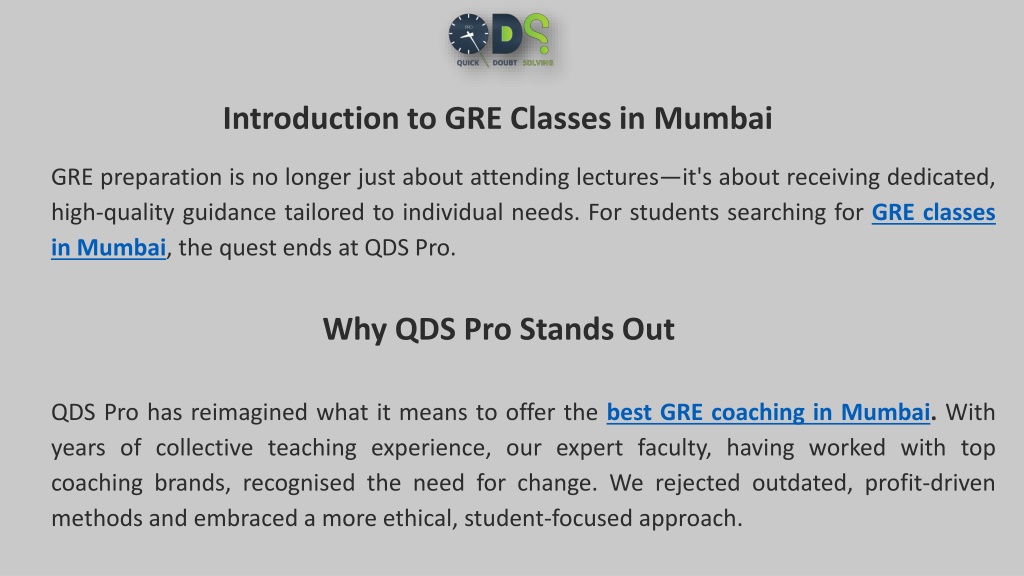 QDS
QUICK DOUBT SOLVING

Introduction to GRE Classes in Mumbai

GRE preparation is no longer just about attending lectures—it's about receiving dedicated, high-quality guidance tailored to individual needs. For students searching for GRE classes in Mumbai, the quest ends at QDS Pro.

Why QDS Pro Stands Out

QDS Pro has reimagined what it means to offer the best GRE coaching in Mumbai. With years of collective teaching experience, our expert faculty, having worked with top coaching brands, recognised the need for change. We rejected outdated, profit-driven methods and embraced a more ethical, student-focused approach.